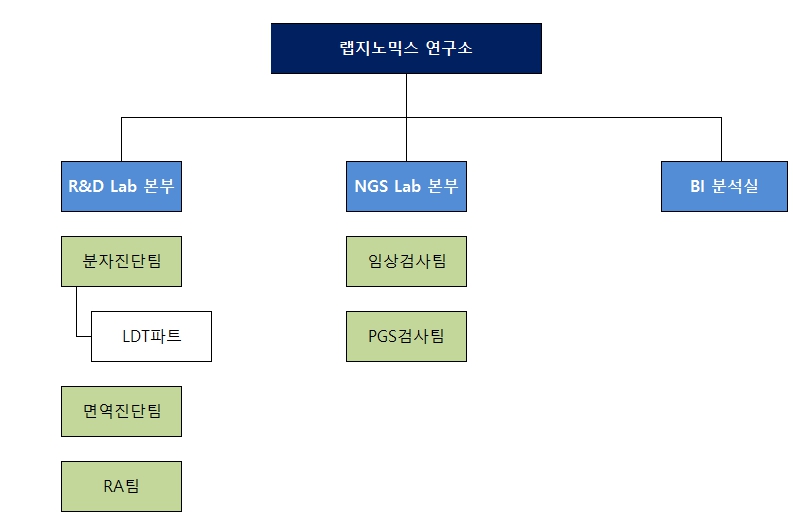 랩지노믹스 연구소

R&D Lab 본부

분자진단팀

LDT파트

면역진단팀

RA팀

NGS Lab 본부

임상검사팀

PGS검사팀

BI 분석실